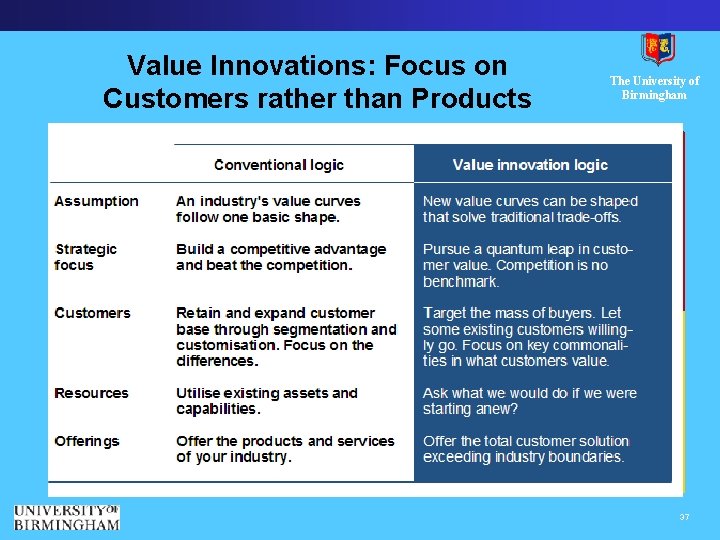 Value Innovations: Focus on Customers rather than Products

The University of Birmingham

| | Conventional logic | Value innovation logic |
|---|---|---|
| Assumption | An industry's value curves follow one basic shape. | New value curves can be shaped that solve traditional trade-offs. |
| Strategic focus | Build a competitive advantage and beat the competition. | Pursue a quantum leap in customer value. Competition is no benchmark. |
| Customers | Retain and expand customer base through segmentation and customisation. Focus on the differences. | Target the mass of buyers. Let some existing customers willingly go. Focus on key commonalities in what customers value. |
| Resources | Utilise existing assets and capabilities. | Ask what we would do if we were starting anew? |
| Offerings | Offer the products and services of your industry. | Offer the total customer solution exceeding industry boundaries. |

UNIVERSITY OF BIRMINGHAM

37